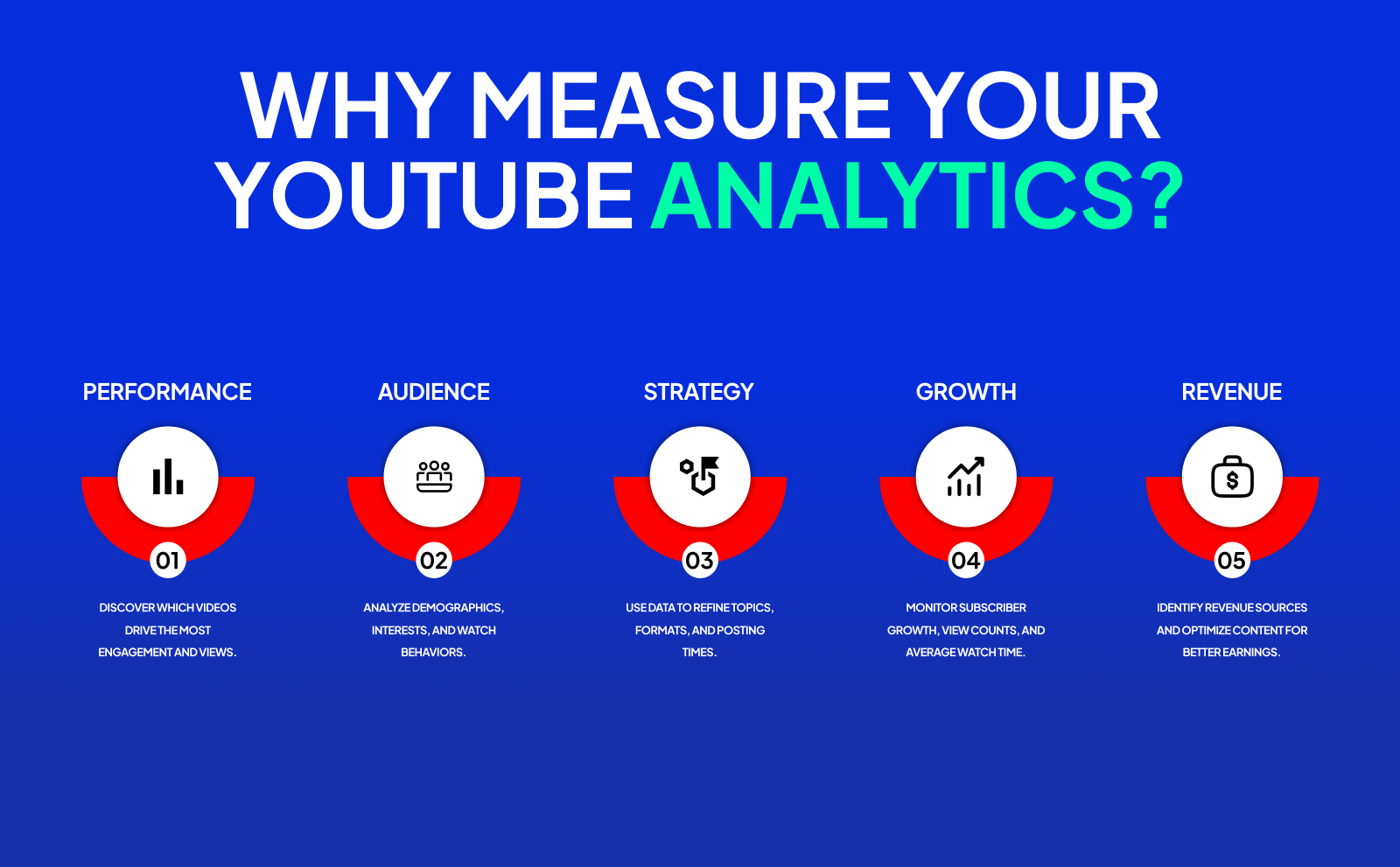 WHY MEASURE YOUR YOUTUBE ANALYTICS?

PERFORMANCE

01

DISCOVER WHICH VIDEOS DRIVE THE MOST ENGAGEMENT AND VIEWS.

AUDIENCE

02

ANALYZE DEMOGRAPHICS, INTERESTS, AND WATCH BEHAVIORS.

STRATEGY

03

USE DATA TO REFINE TOPICS, FORMATS, AND POSTING TIMES.

GROWTH

04

MONITOR SUBSCRIBER GROWTH, VIEW COUNTS, AND AVERAGE WATCH TIME.

REVENUE

05

IDENTIFY REVENUE SOURCES AND OPTIMIZE CONTENT FOR BETTER EARNINGS.